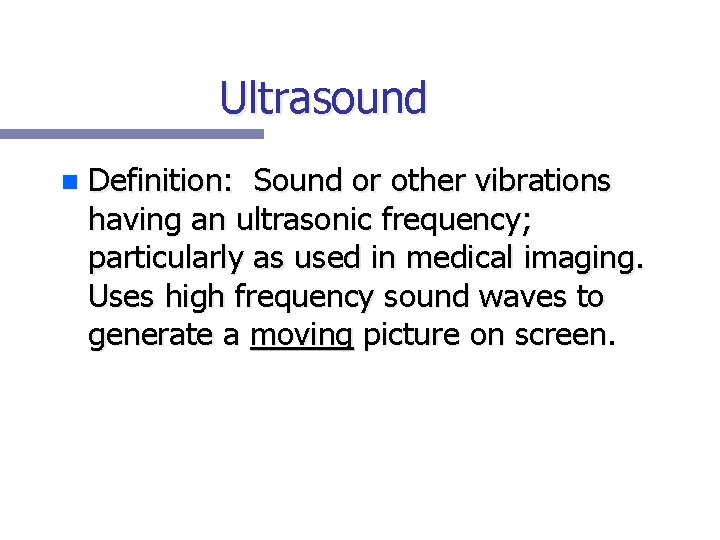 Ultrasound

Definition: Sound or other vibrations having an ultrasonic frequency; particularly as used in medical imaging. Uses high frequency sound waves to generate a moving picture on screen.